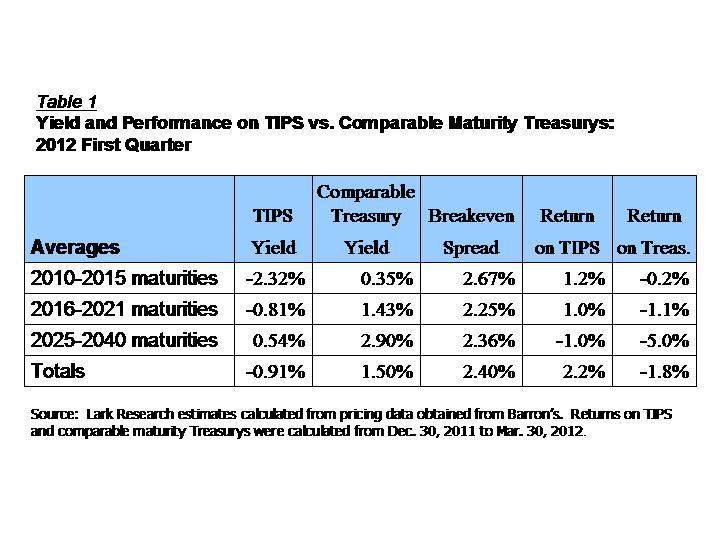 Table 1
Yield and Performance on TIPS vs. Comparable Maturity Treasurys: 2012 First Quarter

| Averages | TIPS Yield | Comparable Treasury Yield | Breakeven Spread | Return on TIPS | Return on Treas. |
|---|---|---|---|---|---|
| 2010-2015 maturities | -2.32% | 0.35% | 2.67% | 1.2% | -0.2% |
| 2016-2021 maturities | -0.81% | 1.43% | 2.25% | 1.0% | -1.1% |
| 2025-2040 maturities | 0.54% | 2.90% | 2.36% | -1.0% | -5.0% |
| Totals | -0.91% | 1.50% | 2.40% | 2.2% | -1.8% |

Source: Lark Research estimates calculated from pricing data obtained from Barron's. Returns on TIPS and comparable maturity Treasurys were calculated from Dec. 30, 2011 to Mar. 30, 2012.